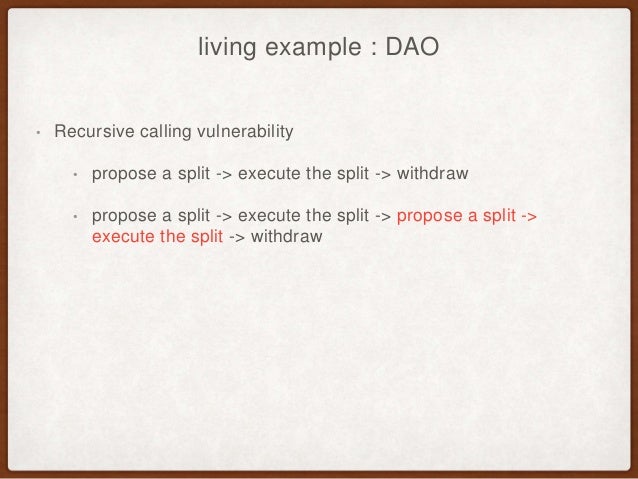 living example : DAO

• Recursive calling vulnerability

• propose a split -> execute the split -> withdraw

• propose a split -> execute the split -> propose a split -> execute the split -> withdraw